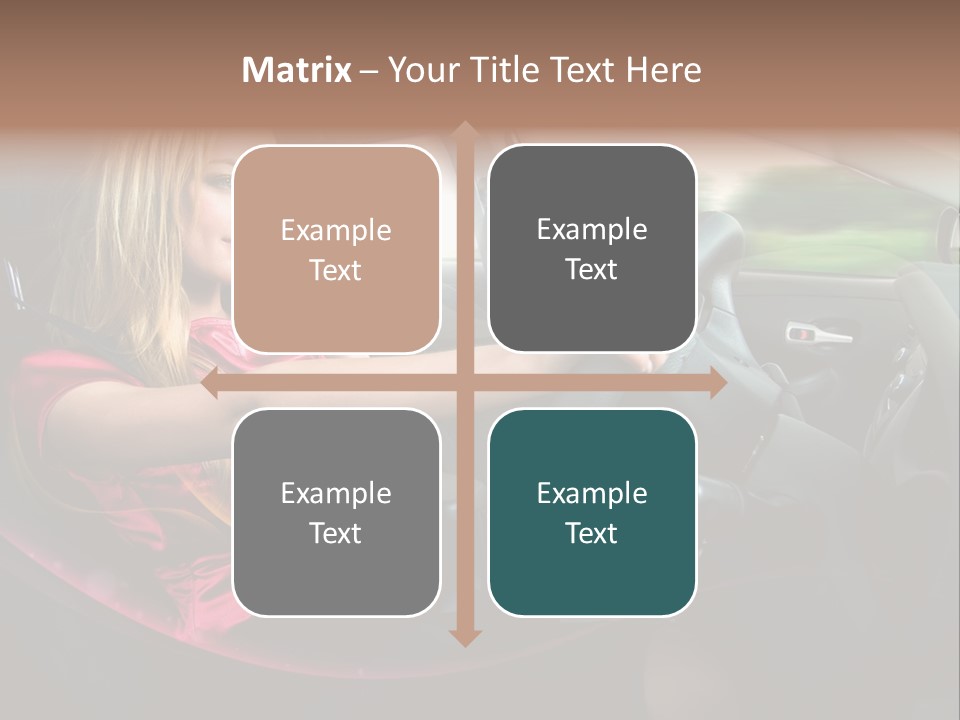 Matrix – Your Title Text Here

Example Text

Example Text

Example Text

Example Text